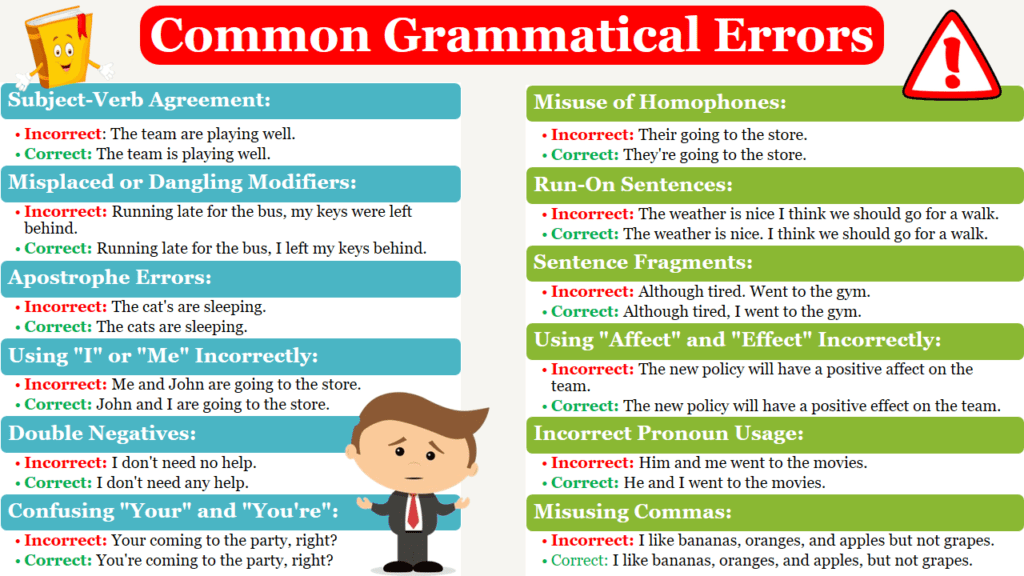 Common Grammatical Errors

Subject-Verb Agreement:

• Incorrect: The team are playing well.
• Correct: The team is playing well.

Misplaced or Dangling Modifiers:

• Incorrect: Running late for the bus, my keys were left behind.
• Correct: Running late for the bus, I left my keys behind.

Apostrophe Errors:

• Incorrect: The cat's are sleeping.
• Correct: The cats are sleeping.

Using "I" or "Me" Incorrectly:

• Incorrect: Me and John are going to the store.
• Correct: John and I are going to the store.

Double Negatives:

• Incorrect: I don't need no help.
• Correct: I don't need any help.

Confusing "Your" and "You're":

• Incorrect: Your coming to the party, right?
• Correct: You're coming to the party, right?

Misuse of Homophones:

• Incorrect: Their going to the store.
• Correct: They're going to the store.

Run-On Sentences:

• Incorrect: The weather is nice I think we should go for a walk.
• Correct: The weather is nice. I think we should go for a walk.

Sentence Fragments:

• Incorrect: Although tired. Went to the gym.
• Correct: Although tired, I went to the gym.

Using "Affect" and "Effect" Incorrectly:

• Incorrect: The new policy will have a positive affect on the team.
• Correct: The new policy will have a positive effect on the team.

Incorrect Pronoun Usage:

• Incorrect: Him and me went to the movies.
• Correct: He and I went to the movies.

Misusing Commas:

• Incorrect: I like bananas, oranges, and apples but not grapes.
• Correct: I like bananas, oranges, and apples, but not grapes.